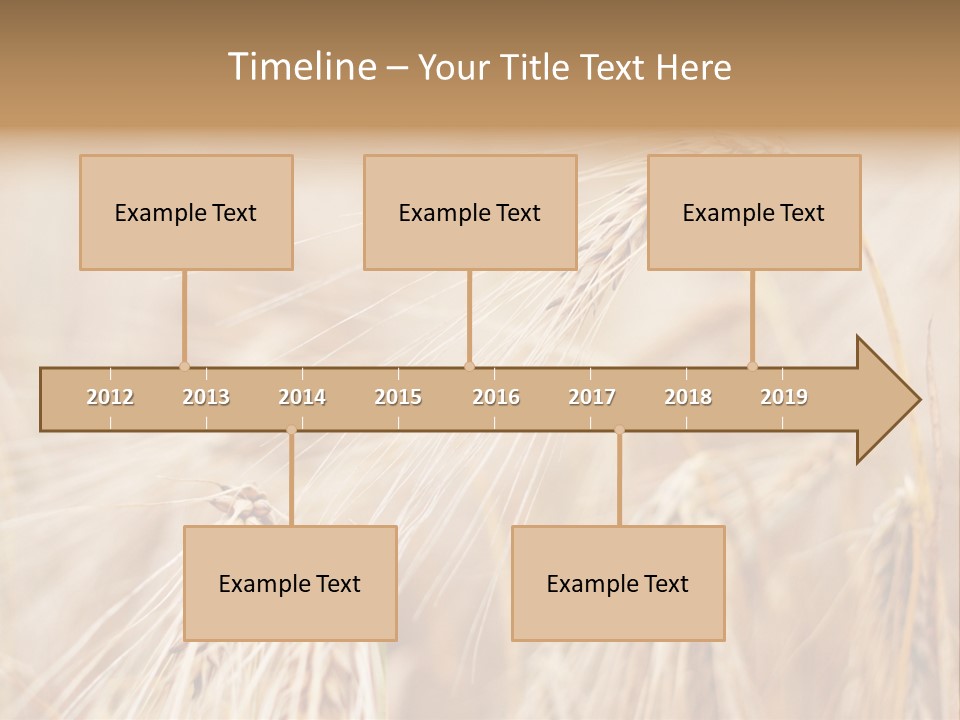 Timeline – Your Title Text Here

Example Text

Example Text

Example Text

2012 2013 2014 2015 2016 2017 2018 2019

Example Text

Example Text